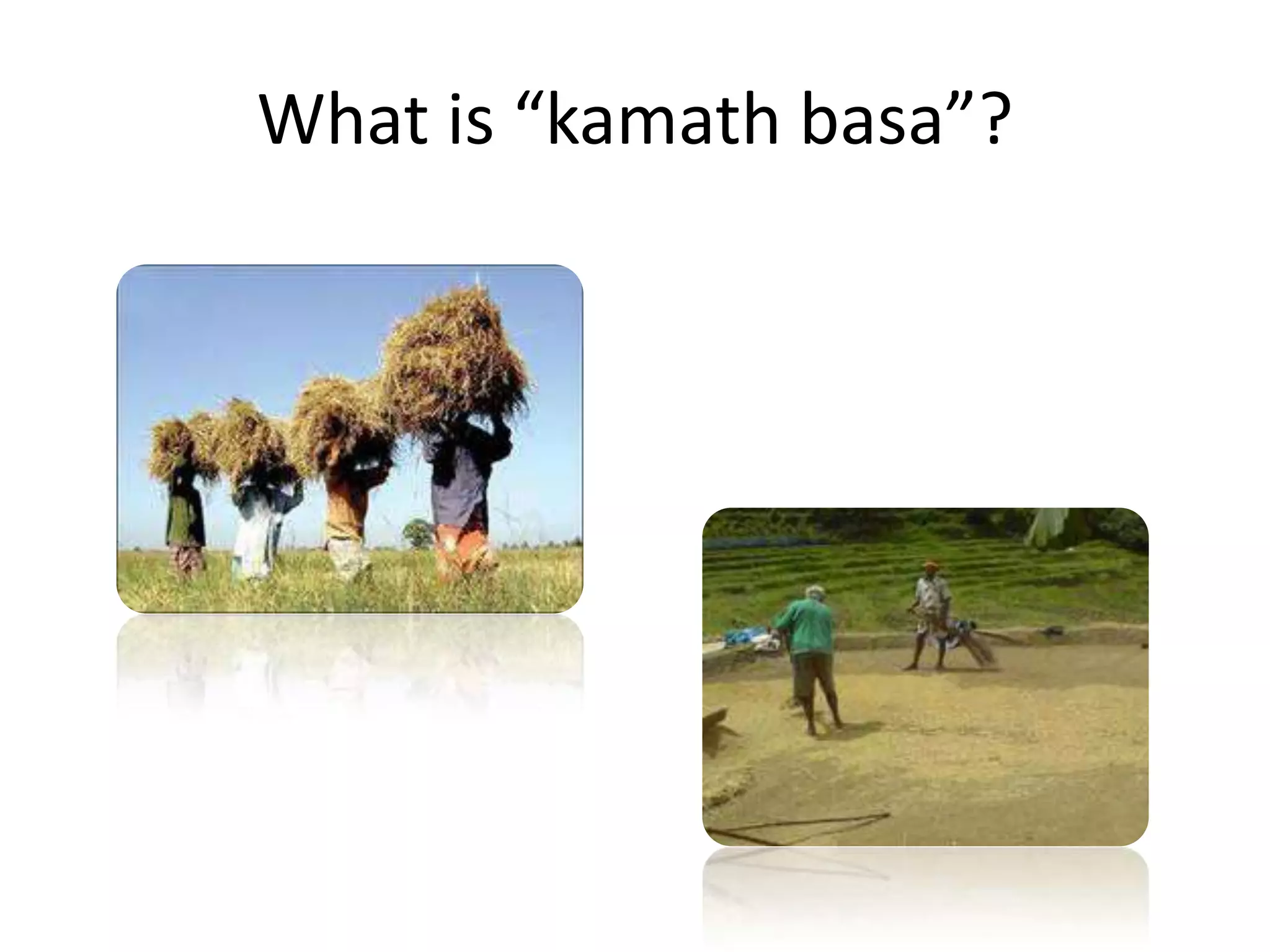 What is “kamath basa”?